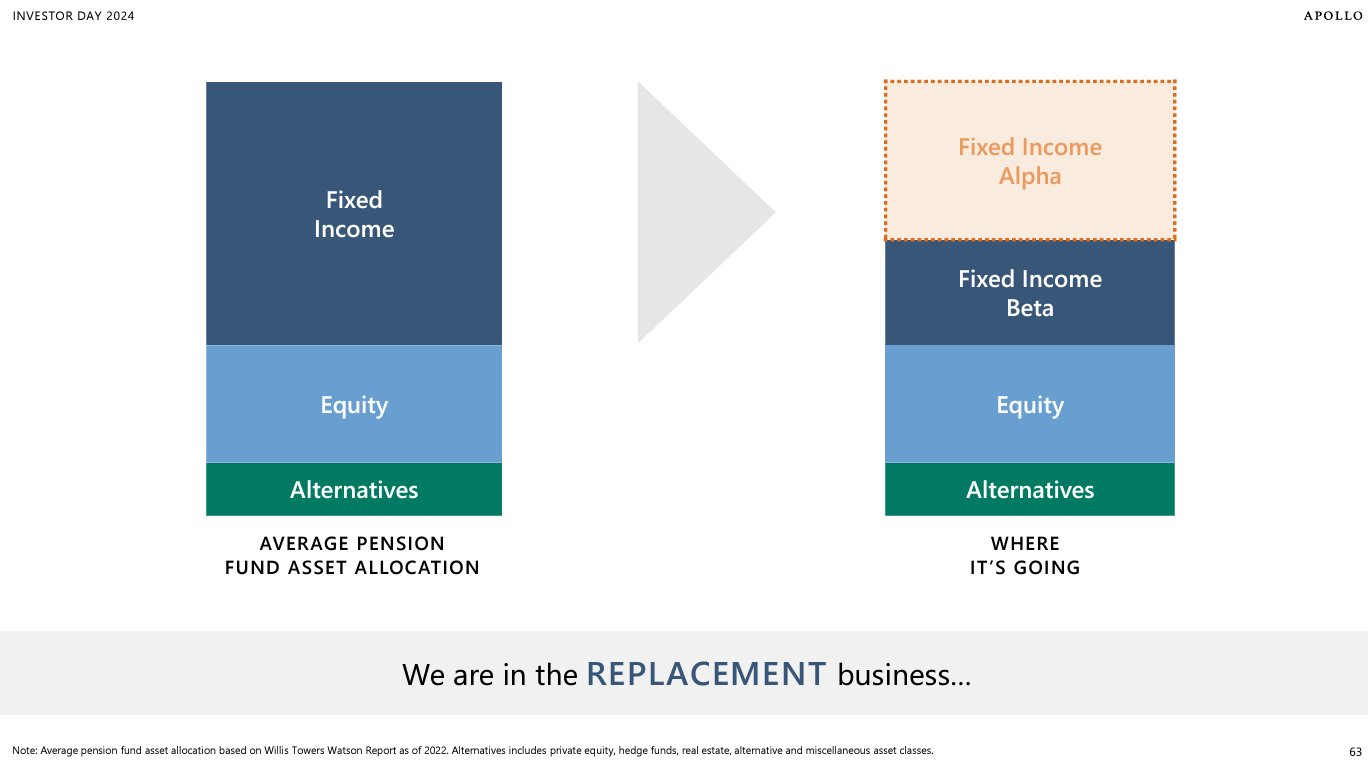 INVESTOR DAY 2024

APOLLO

Fixed Income

Equity

Alternatives

AVERAGE PENSION FUND ASSET ALLOCATION

Fixed Income Alpha

Fixed Income Beta

Equity

Alternatives

WHERE IT'S GOING

We are in the REPLACEMENT business...

Note: Average pension fund asset allocation based on Willis Towers Watson Report as of 2022. Alternatives includes private equity, hedge funds, real estate, alternative and miscellaneous asset classes.

63